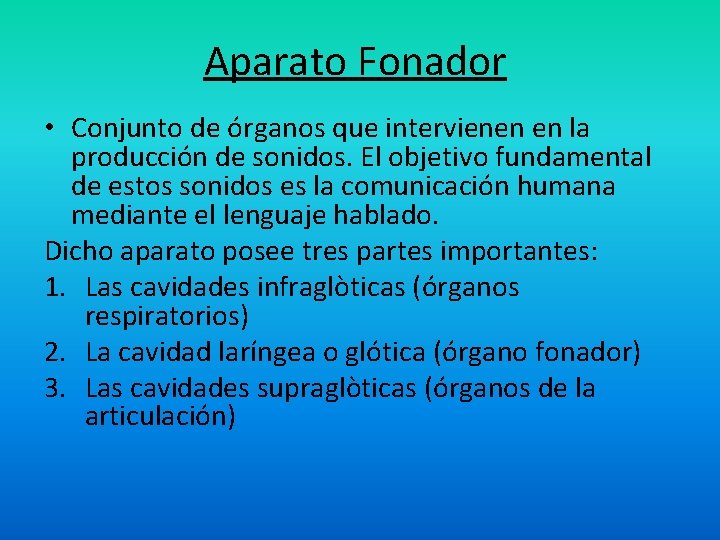 Aparato Fonador

• Conjunto de órganos que intervienen en la producción de sonidos. El objetivo fundamental de estos sonidos es la comunicación humana mediante el lenguaje hablado.

Dicho aparato posee tres partes importantes:

1. Las cavidades infraglòticas (órganos respiratorios)
2. La cavidad laríngea o glótica (órgano fonador)
3. Las cavidades supraglòticas (órganos de la articulación)